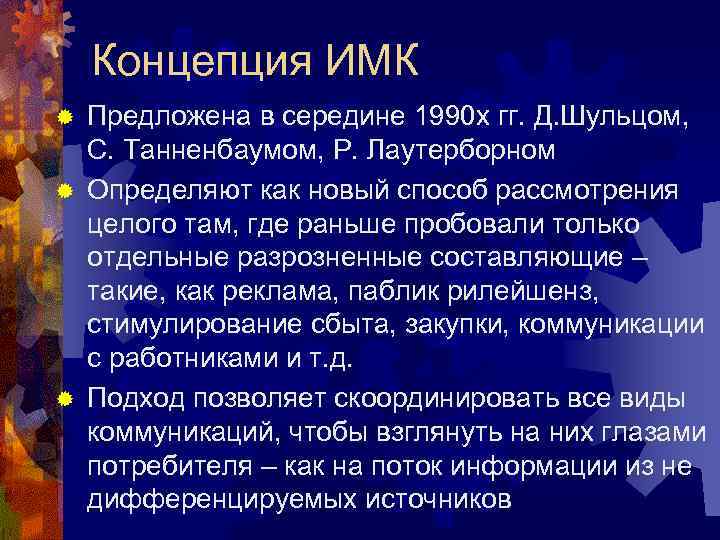 Концепция ИМК

Предложена в середине 1990х гг. Д.Шульцом, С. Танненбаумом, Р. Лаутерборном

Определяют как новый способ рассмотрения целого там, где раньше пробовали только отдельные разрозненные составляющие – такие, как реклама, паблик рилейшенз, стимулирование сбыта, закупки, коммуникации с работниками и т.д.

Подход позволяет скоординировать все виды коммуникаций, чтобы взглянуть на них глазами потребителя – как на поток информации из не дифференцируемых источников